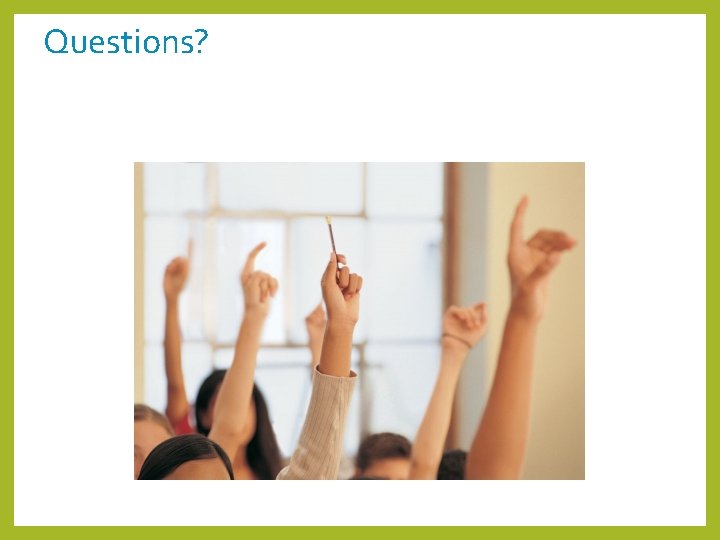 Questions?